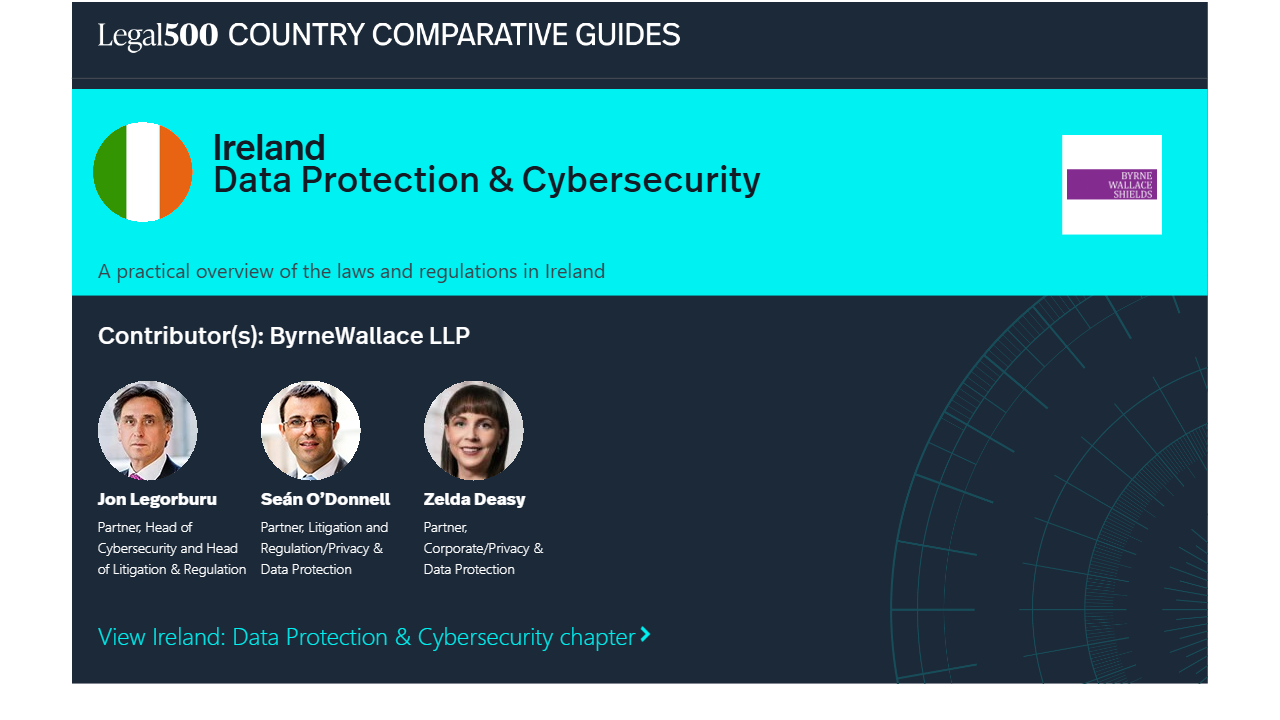 Legal500 COUNTRY COMPARATIVE GUIDES

Ireland
Data Protection & Cybersecurity

BYRNE WALLACE SHIELDS

A practical overview of the laws and regulations in Ireland

Contributor(s): ByrneWallace LLP

Jon Legorburu
Partner, Head of Cybersecurity and Head of Litigation & Regulation

Seán O'Donnell
Partner, Litigation and Regulation/Privacy & Data Protection

Zelda Deasy
Partner, Corporate/Privacy & Data Protection

View Ireland: Data Protection & Cybersecurity chapter